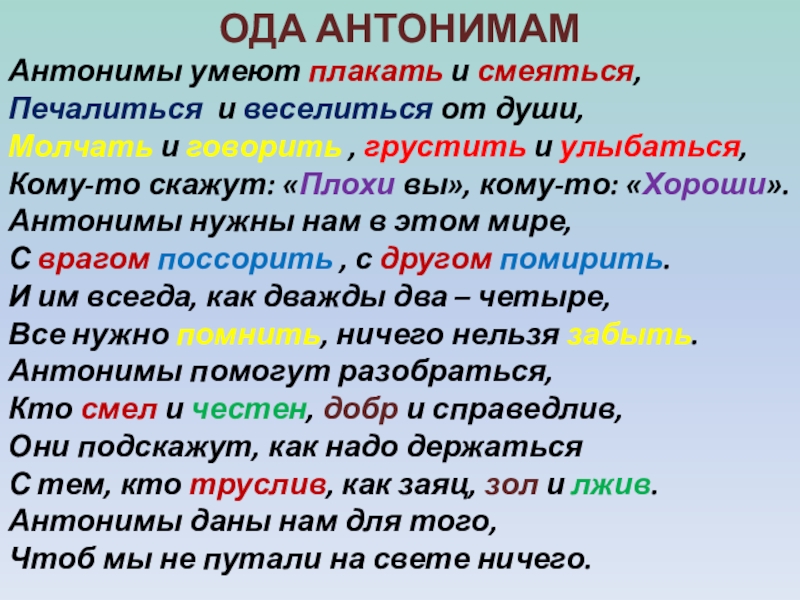 ОДА АНТОНИМАМ

Антонимы умеют плакать и смеяться,
Печалиться и веселиться от души,
Молчать и говорить , грустить и улыбаться,
Кому-то скажут: «Плохи вы», кому-то: «Хороши».
Антонимы нужны нам в этом мире,
С врагом поссорить , с другом помирить.
И им всегда, как дважды два – четыре,
Все нужно помнить, ничего нельзя забыть.
Антонимы помогут разобраться,
Кто смел и честен, добр и справедлив,
Они подскажут, как надо держаться
С тем, кто труслив, как заяц, зол и лжив.
Антонимы даны нам для того,
Чтоб мы не путали на свете ничего.